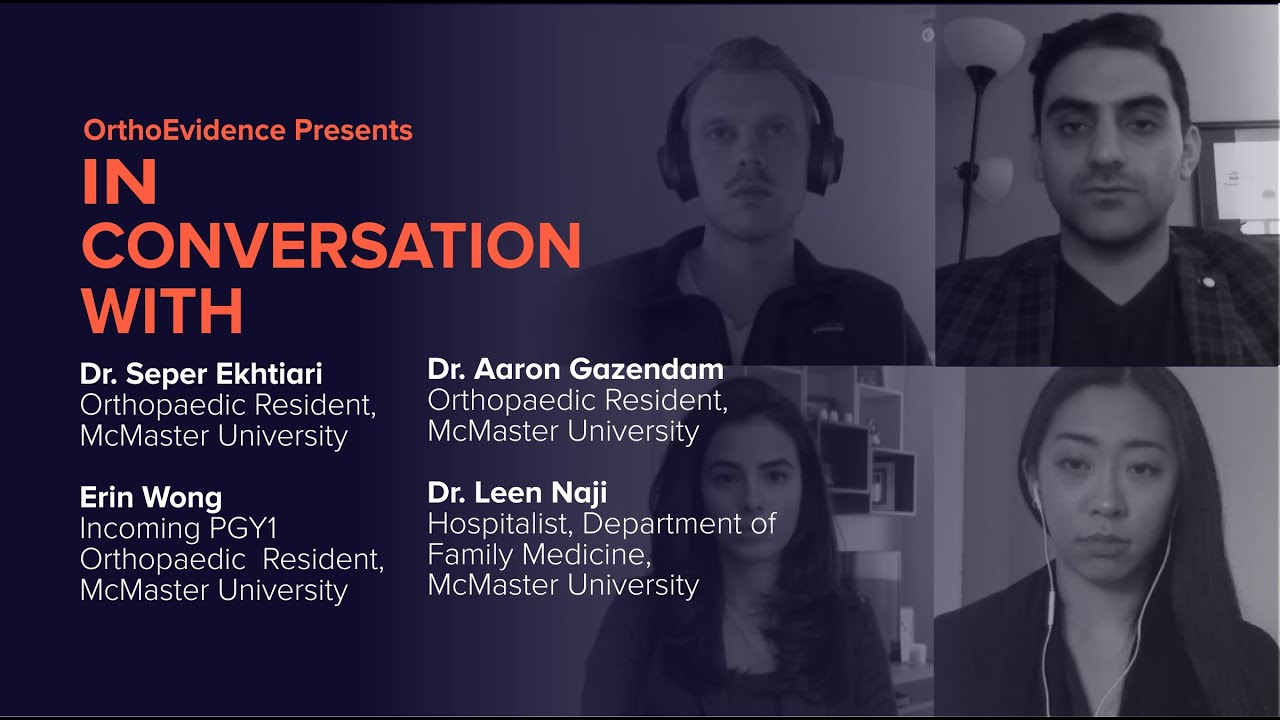 OrthoEvidence Presents
IN CONVERSATION WITH

Dr. Seper Ekhtiari
Orthopaedic Resident, McMaster University

Erin Wong
Incoming PGY1 Orthopaedic Resident, McMaster University

Dr. Aaron Gazendam
Orthopaedic Resident, McMaster University

Dr. Leen Naji
Hospitalist, Department of Family Medicine, McMaster University